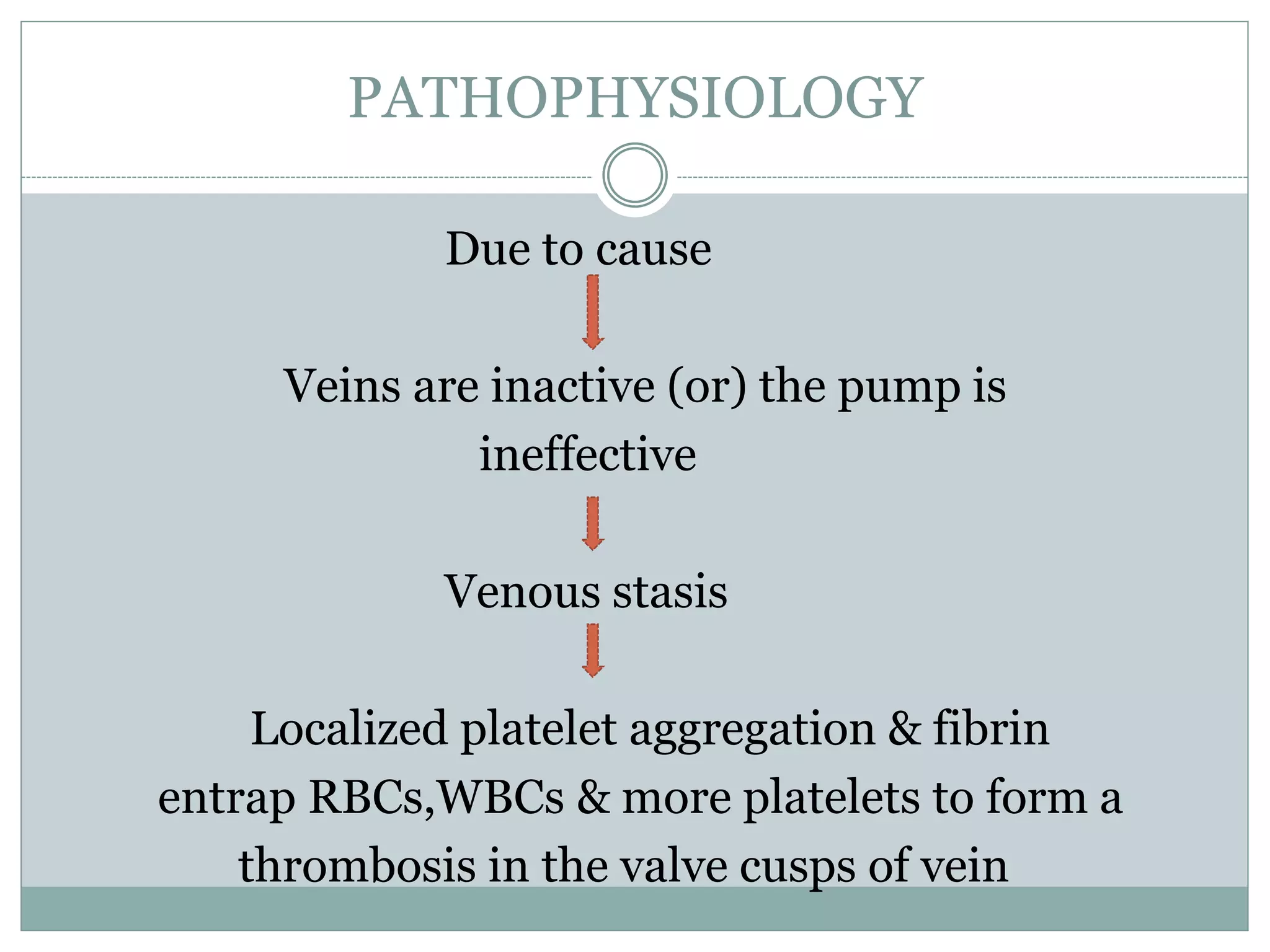 PATHOPHYSIOLOGY

Due to cause

Veins are inactive (or) the pump is ineffective

Venous stasis

Localized platelet aggregation & fibrin entrap RBCs,WBCs & more platelets to form a thrombosis in the valve cusps of vein